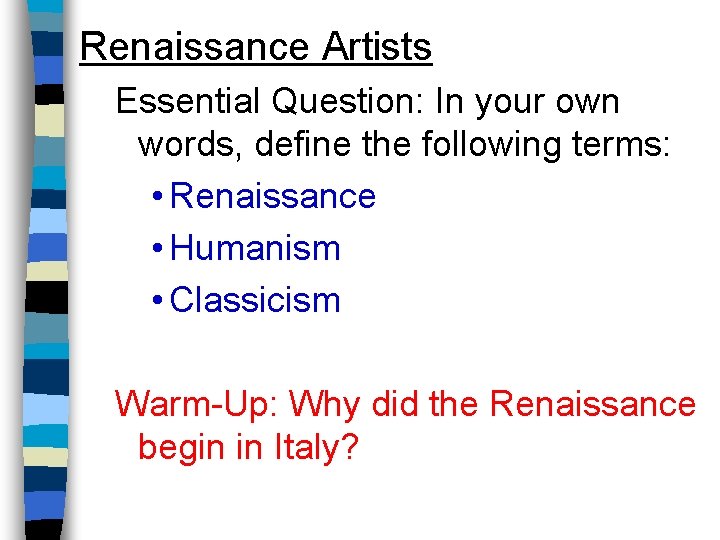 Renaissance Artists

Essential Question: In your own words, define the following terms:

• Renaissance
• Humanism
• Classicism

Warm-Up: Why did the Renaissance begin in Italy?